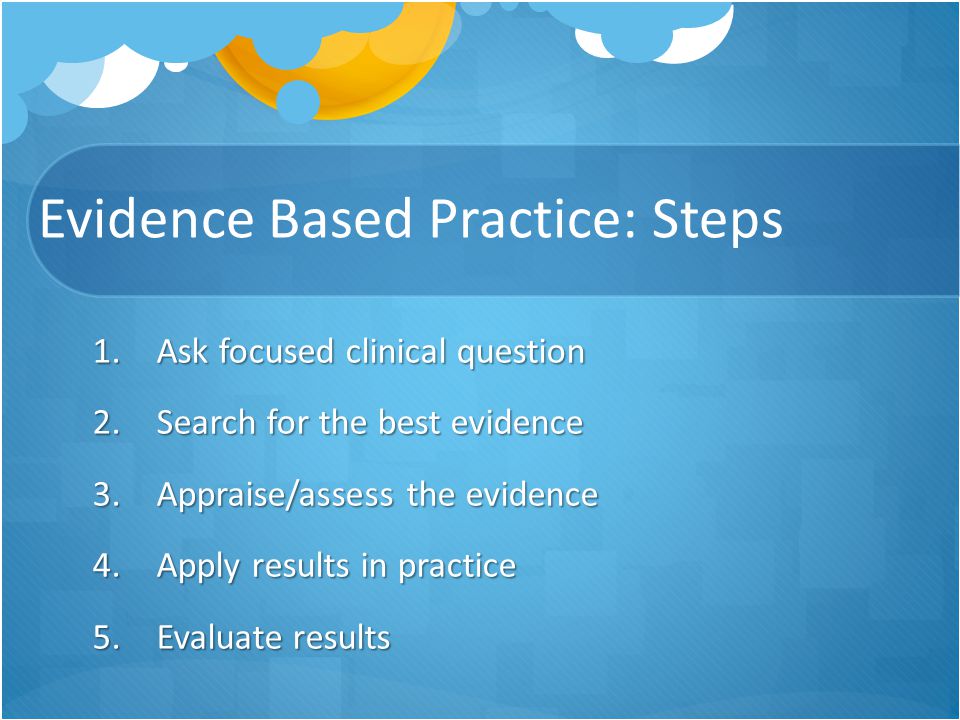 Evidence Based Practice: Steps

1. Ask focused clinical question
2. Search for the best evidence
3. Appraise/assess the evidence
4. Apply results in practice
5. Evaluate results